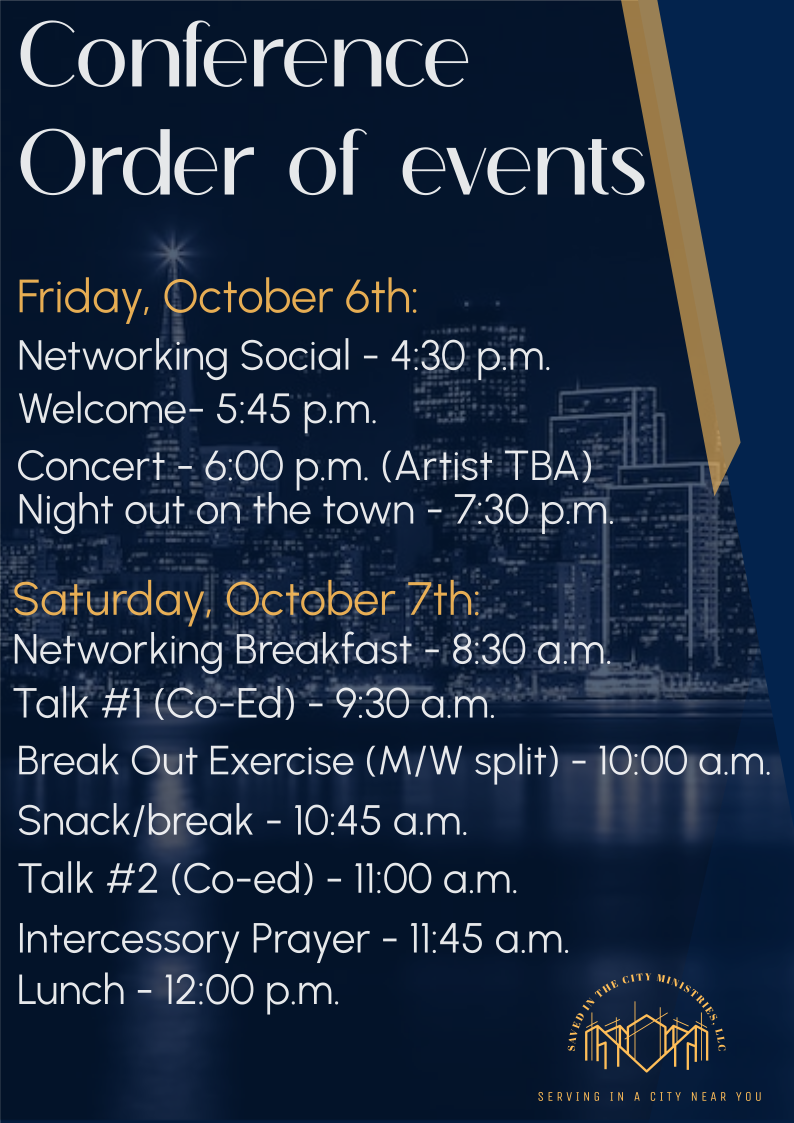 Conference Order of events

Friday, October 6th:
Networking Social - 4:30 p.m.
Welcome- 5:45 p.m.
Concert - 6:00 p.m. (Artist TBA)
Night out on the town - 7:30 p.m.

Saturday, October 7th:
Networking Breakfast - 8:30 a.m.
Talk #1 (Co-Ed) - 9:30 a.m.
Break Out Exercise (M/W split) - 10:00 a.m.
Snack/break - 10:45 a.m.
Talk #2 (Co-ed) - 11:00 a.m.
Intercessory Prayer - 11:45 a.m.
Lunch - 12:00 p.m.

SAVED IN THE CITY MINISTRIES, LLC

SERVING IN A CITY NEAR YOU